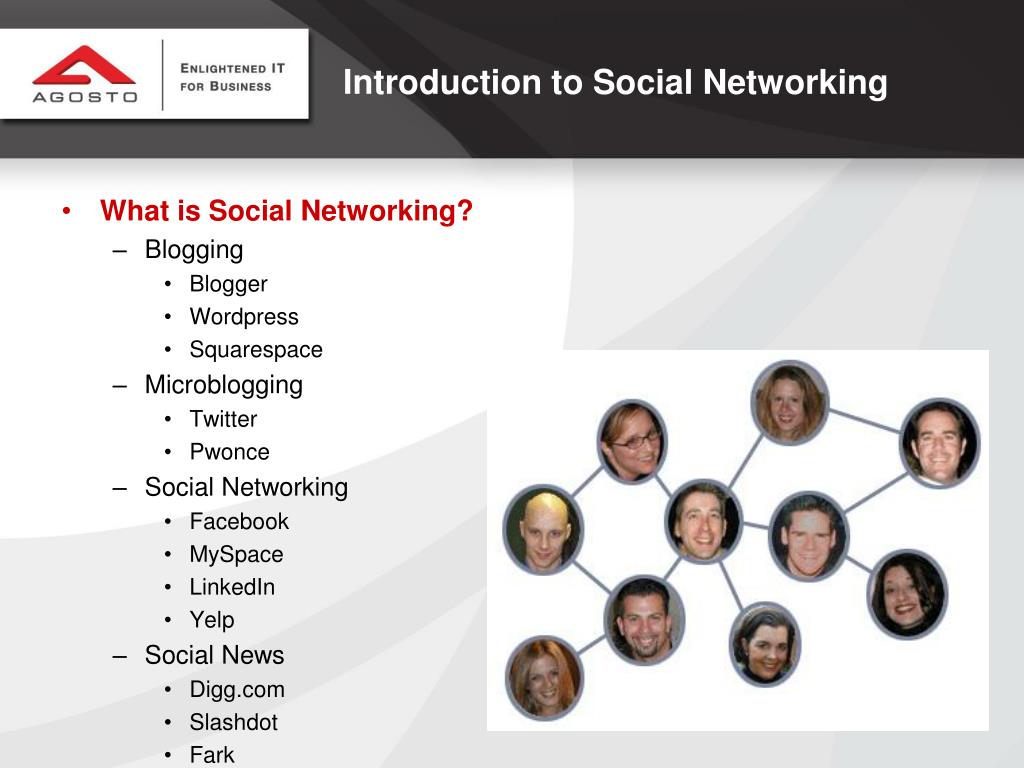 AGOSTO

ENLIGHTENED IT FOR BUSINESS

Introduction to Social Networking

• What is Social Networking?
– Blogging
• Blogger
• Wordpress
• Squarespace
– Microblogging
• Twitter
• Pwonce
– Social Networking
• Facebook
• MySpace
• LinkedIn
• Yelp
– Social News
• Digg.com
• Slashdot
• Fark